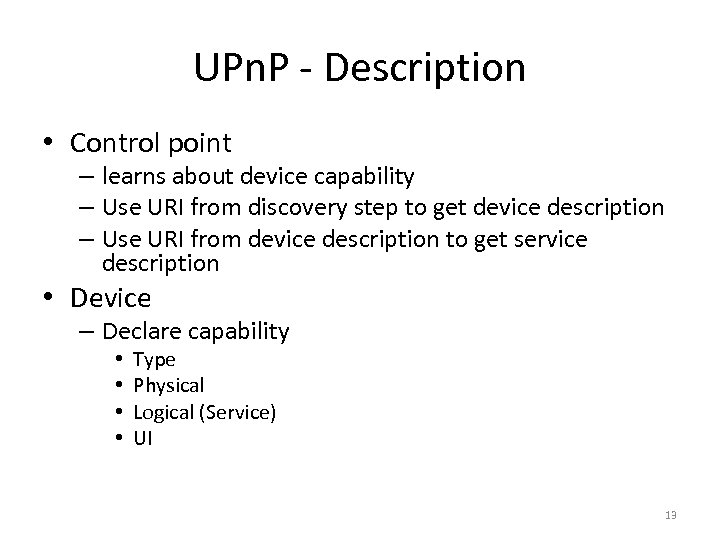 UPnP - Description

• Control point
– learns about device capability
– Use URI from discovery step to get device description
– Use URI from device description to get service description
• Device
– Declare capability
• Type
• Physical
• Logical (Service)
• UI

13